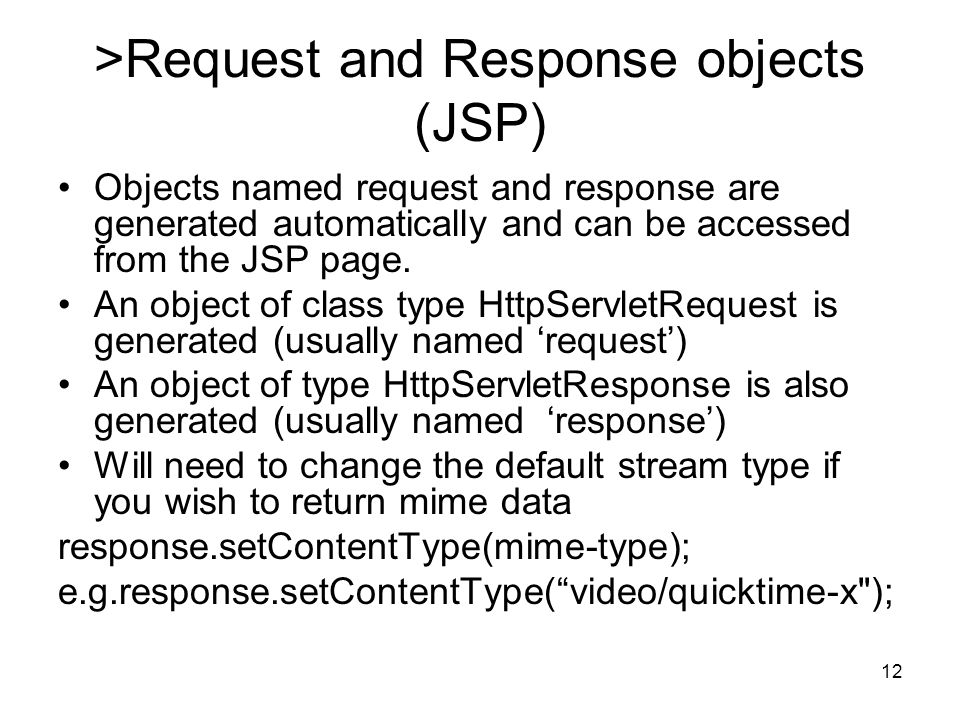 >Request and Response objects (JSP)

• Objects named request and response are generated automatically and can be accessed from the JSP page.
• An object of class type HttpServletRequest is generated (usually named ‘request’)
• An object of type HttpServletResponse is also generated (usually named ‘response’)
• Will need to change the default stream type if you wish to return mime data

response.setContentType(mime-type);
e.g.response.setContentType(“video/quicktime-x");

12